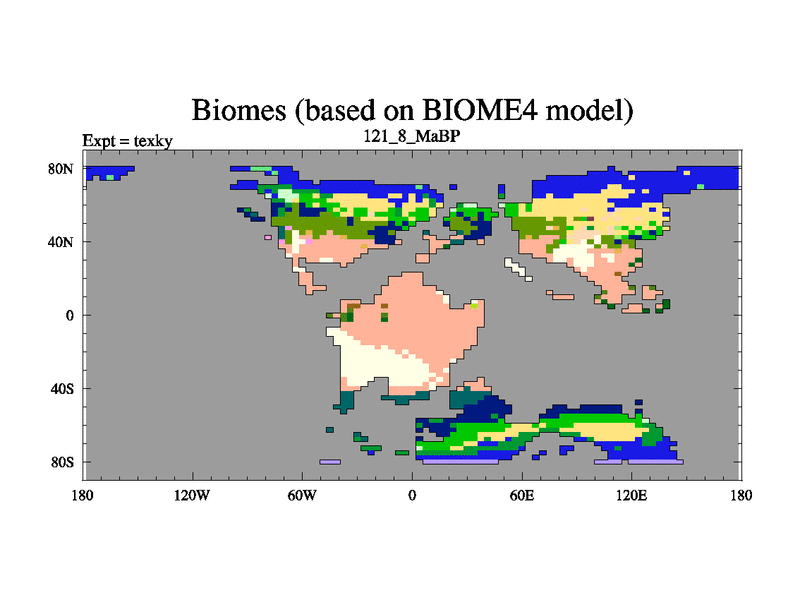 Biomes (based on BIOME4 model)

Expt = texky

121_8_MaBP

80N

40N

0

40S

80S

180

120W

60W

0

60E

120E

180